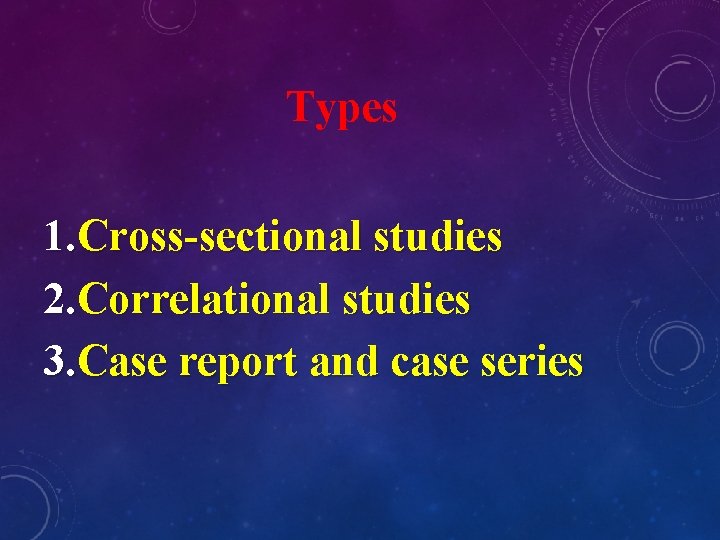 Types

1.Cross-sectional studies
2.Correlational studies
3.Case report and case series